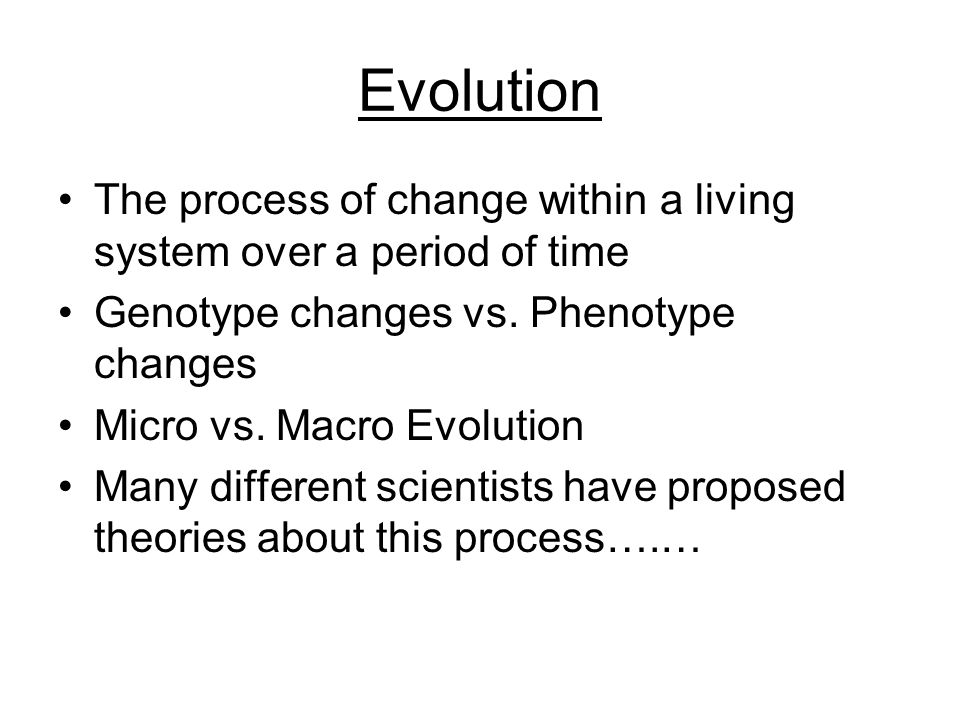 Evolution

• The process of change within a living system over a period of time
• Genotype changes vs. Phenotype changes
• Micro vs. Macro Evolution
• Many different scientists have proposed theories about this process…..…